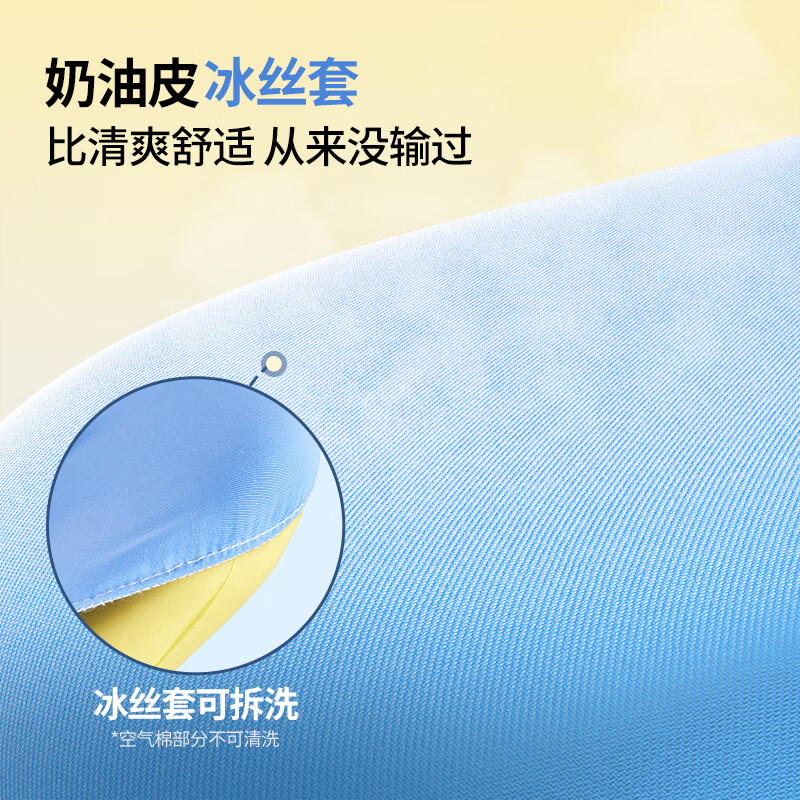 奶油皮冰丝套
比清爽舒适 从来没输过

冰丝套可拆洗
*空气棉部分不可清洗